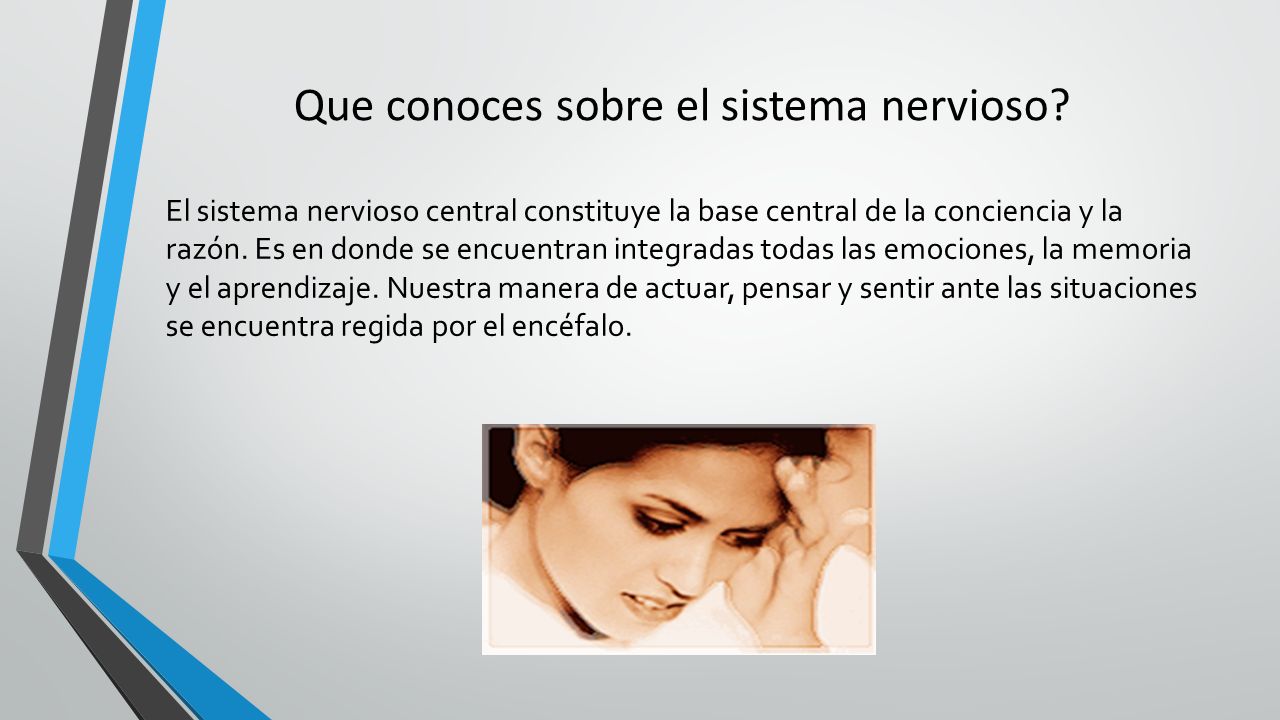 Que conoces sobre el sistema nervioso?

El sistema nervioso central constituye la base central de la conciencia y la razón. Es en donde se encuentran integradas todas las emociones, la memoria y el aprendizaje. Nuestra manera de actuar, pensar y sentir ante las situaciones se encuentra regida por el encéfalo.